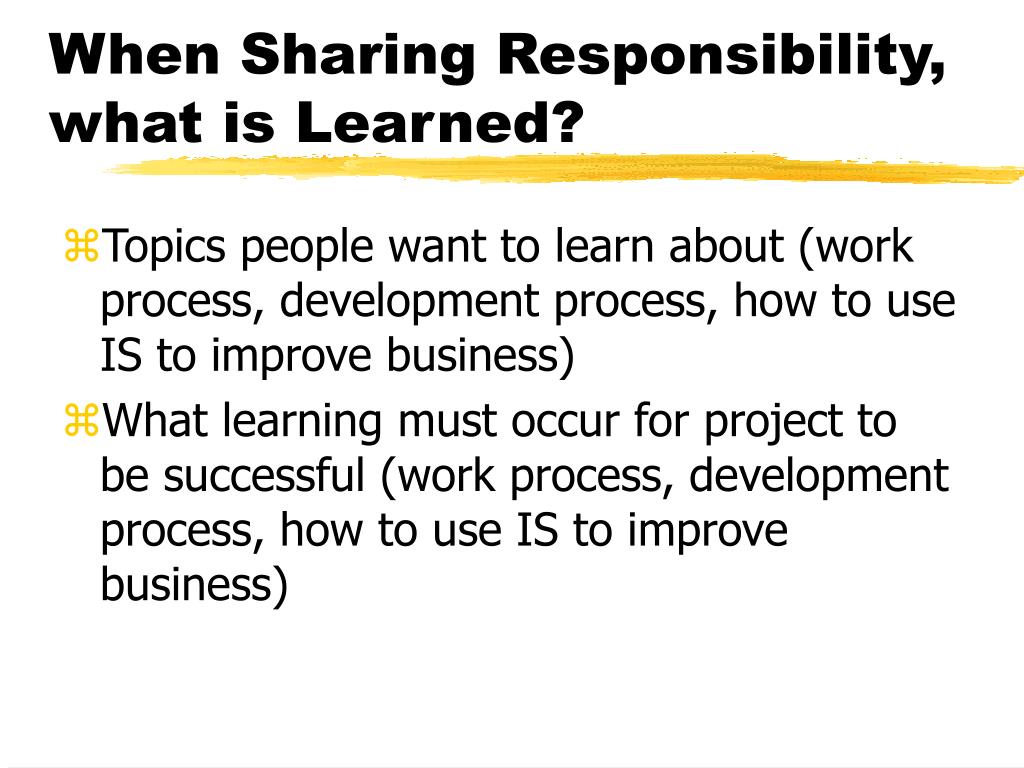 When Sharing Responsibility, what is Learned?

⌘Topics people want to learn about (work process, development process, how to use IS to improve business)

⌘What learning must occur for project to be successful (work process, development process, how to use IS to improve business)